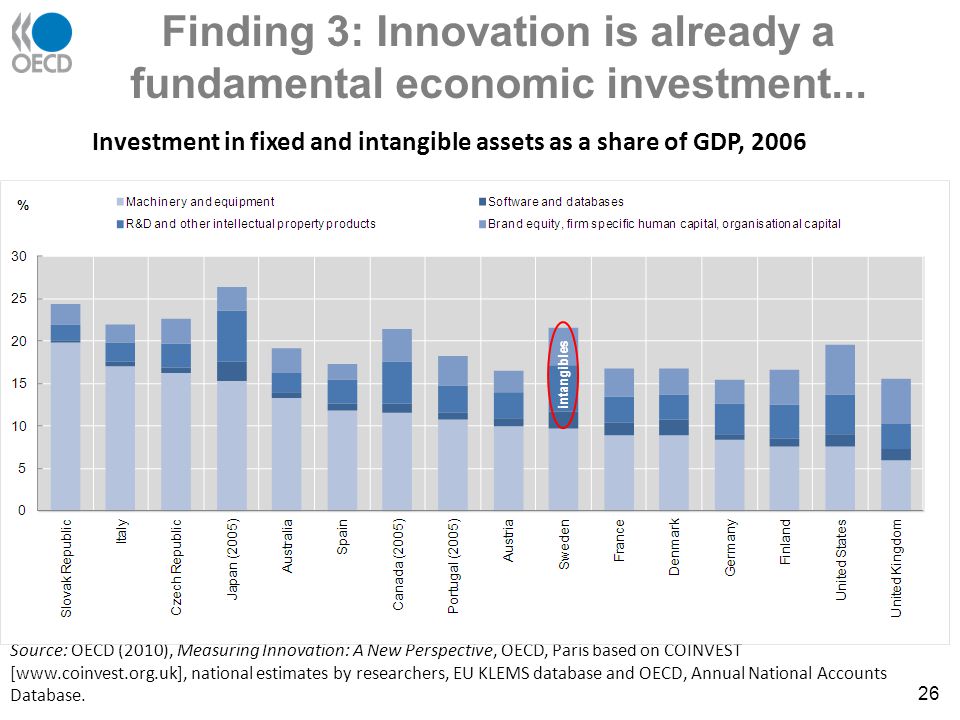 OECD

Finding 3: Innovation is already a fundamental economic investment...

Investment in fixed and intangible assets as a share of GDP, 2006

%

Machinery and equipment
Software and databases
R&D and other intellectual property products
Brand equity, firm specific human capital, organisational capital

30
25
20
15
10
5
0

intangibles

Slovak Republic
Italy
Czech Republic
Japan (2005)
Australia
Spain
Canada (2005)
Portugal (2005)
Austria
Sweden
France
Denmark
Germany
Finland
United States
United Kingdom

Source: OECD (2010), Measuring Innovation: A New Perspective, OECD, Paris based on COINVEST [www.coinvest.org.uk], national estimates by researchers, EU KLEMS database and OECD, Annual National Accounts Database.

26